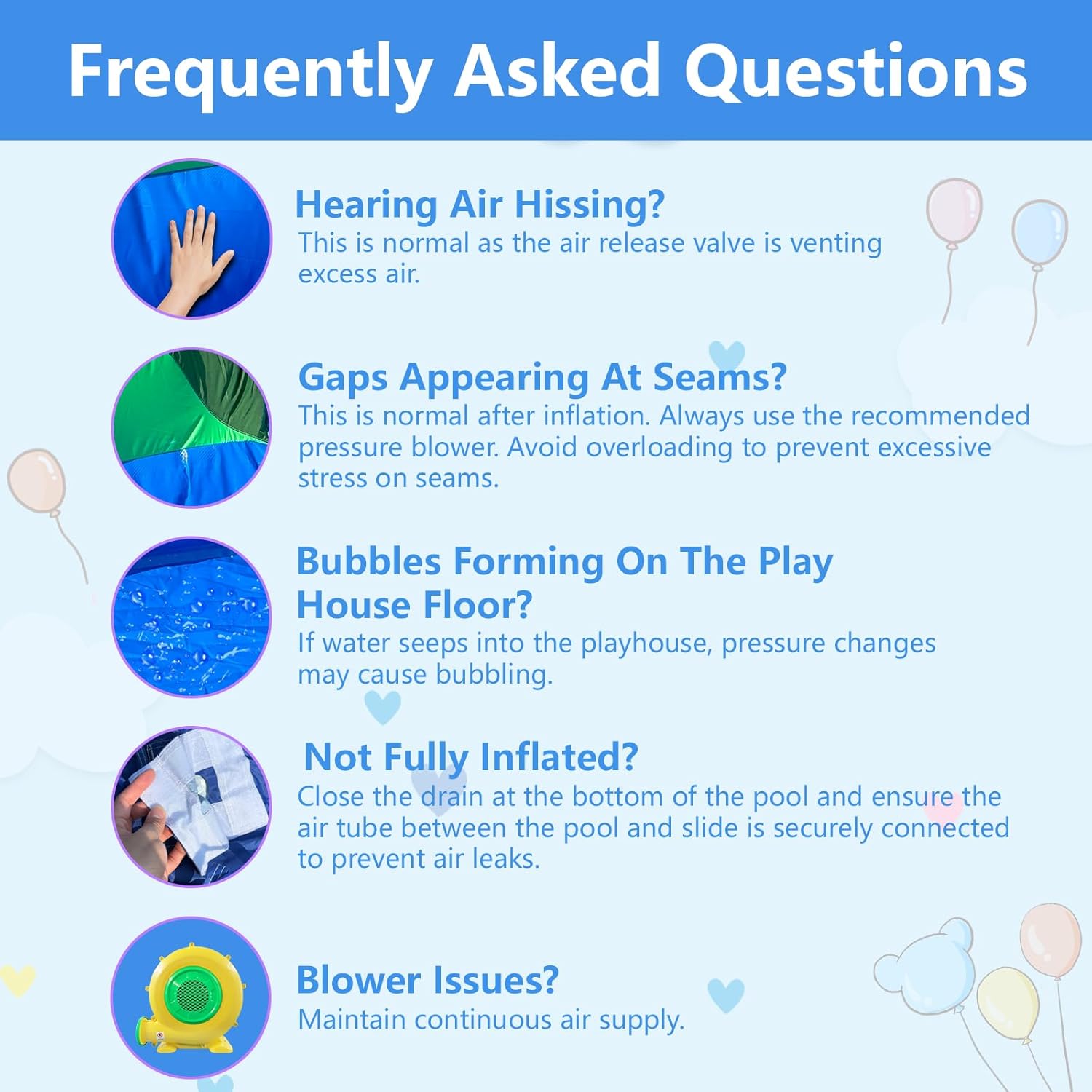 Frequently Asked Questions

Hearing Air Hissing?
This is normal as the air release valve is venting excess air.

Gaps Appearing At Seams?
This is normal after inflation. Always use the recommended pressure blower. Avoid overloading to prevent excessive stress on seams.

Bubbles Forming On The Play House Floor?
If water seeps into the playhouse, pressure changes may cause bubbling.

Not Fully Inflated?
Close the drain at the bottom of the pool and ensure the air tube between the pool and slide is securely connected to prevent air leaks.

Blower Issues?
Maintain continuous air supply.